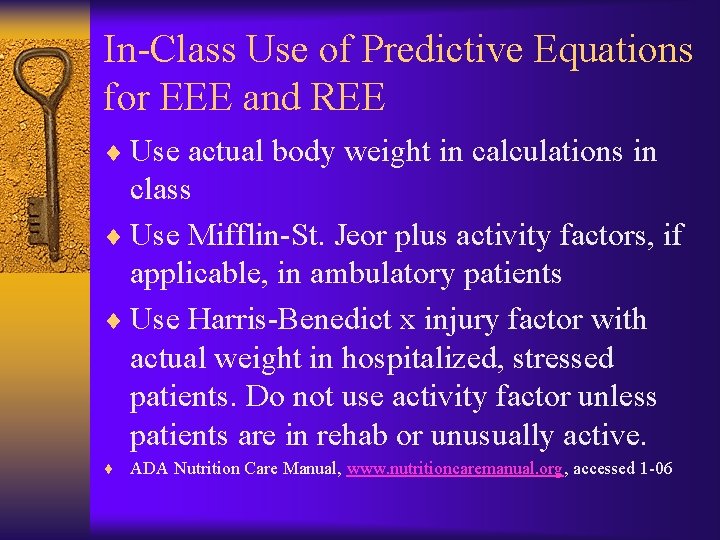 In-Class Use of Predictive Equations for EEE and REE

♦ Use actual body weight in calculations in class

♦ Use Mifflin-St. Jeor plus activity factors, if applicable, in ambulatory patients

♦ Use Harris-Benedict x injury factor with actual weight in hospitalized, stressed patients. Do not use activity factor unless patients are in rehab or unusually active.

♦ ADA Nutrition Care Manual, www.nutritioncaremanual.org, accessed 1-06